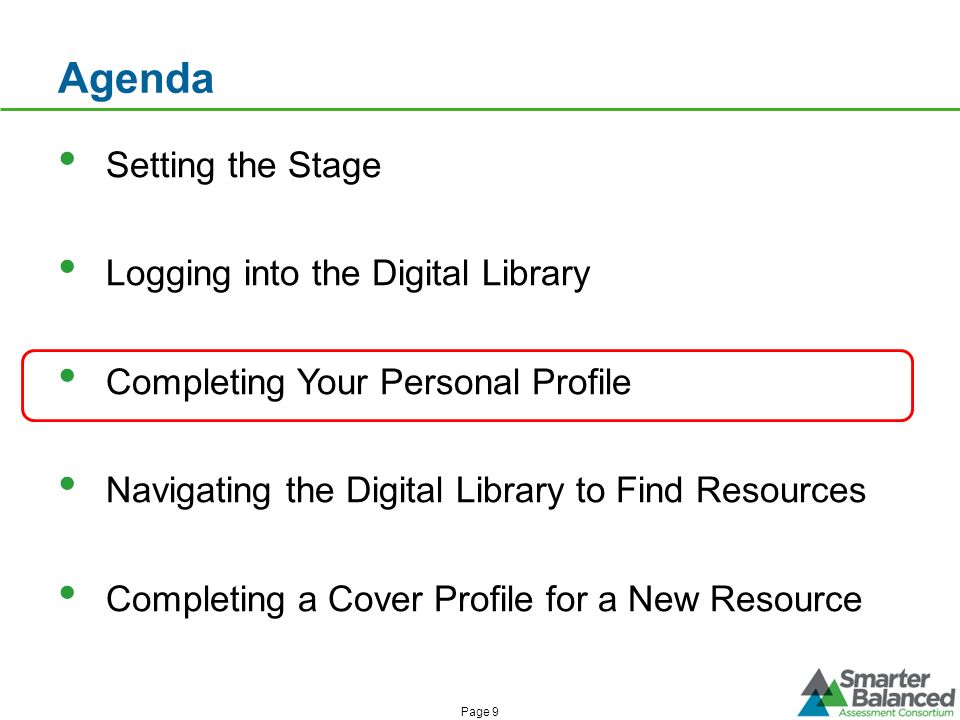 Agenda

• Setting the Stage

• Logging into the Digital Library

• Completing Your Personal Profile

• Navigating the Digital Library to Find Resources

• Completing a Cover Profile for a New Resource

Page 9

Smarter Balanced Assessment Consortium